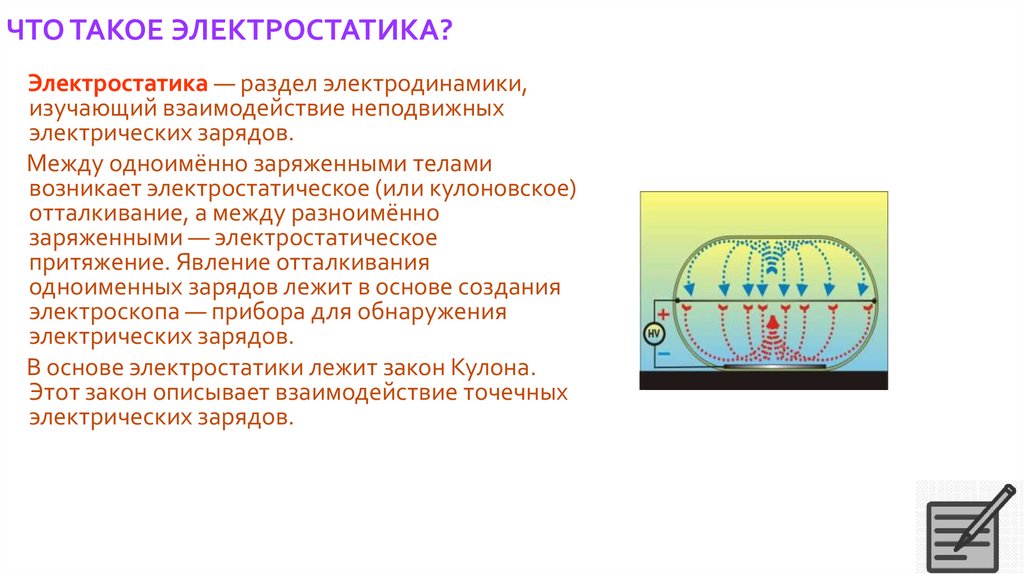 ЧТО ТАКОЕ ЭЛЕКТРОСТАТИКА?

Электростатика — раздел электродинамики, изучающий взаимодействие неподвижных электрических зарядов.

Между одноимённо заряженными телами возникает электростатическое (или кулоновское) отталкивание, а между разноимённо заряженными — электростатическое притяжение. Явление отталкивания одноименных зарядов лежит в основе создания электроскопа — прибора для обнаружения электрических зарядов.

В основе электростатики лежит закон Кулона. Этот закон описывает взаимодействие точечных электрических зарядов.

+
HV
−